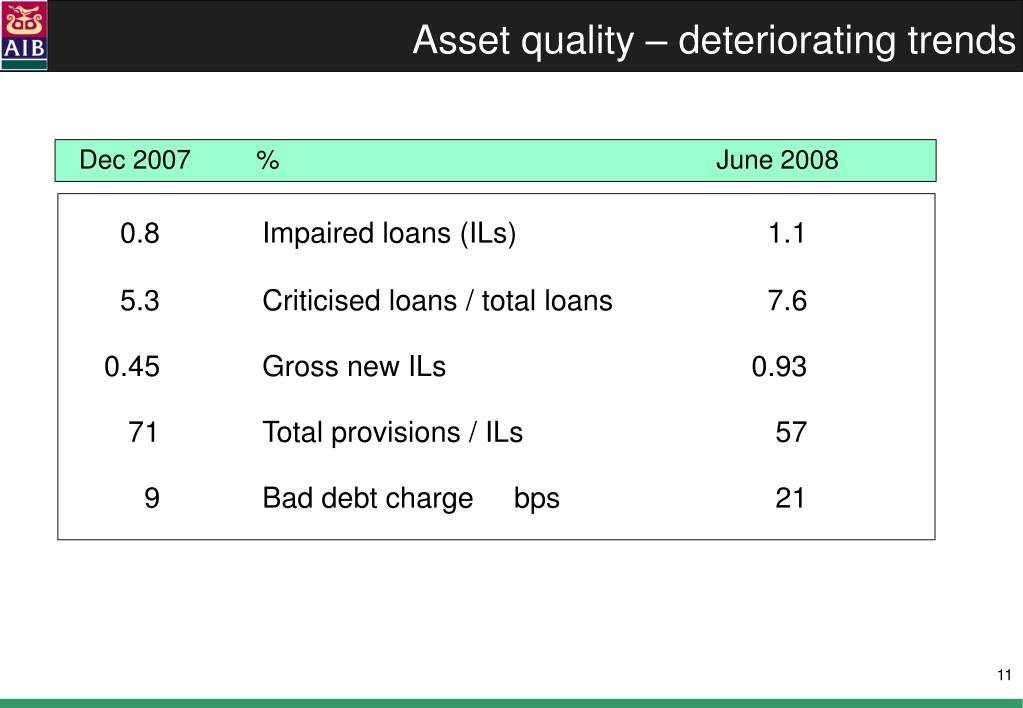 AIB

Asset quality – deteriorating trends

| Dec 2007 | % | June 2008 |
|---|---|---|
| 0.8 | Impaired loans (ILs) | 1.1 |
| 5.3 | Criticised loans / total loans | 7.6 |
| 0.45 | Gross new ILs | 0.93 |
| 71 | Total provisions / ILs | 57 |
| 9 | Bad debt charge bps | 21 |

11